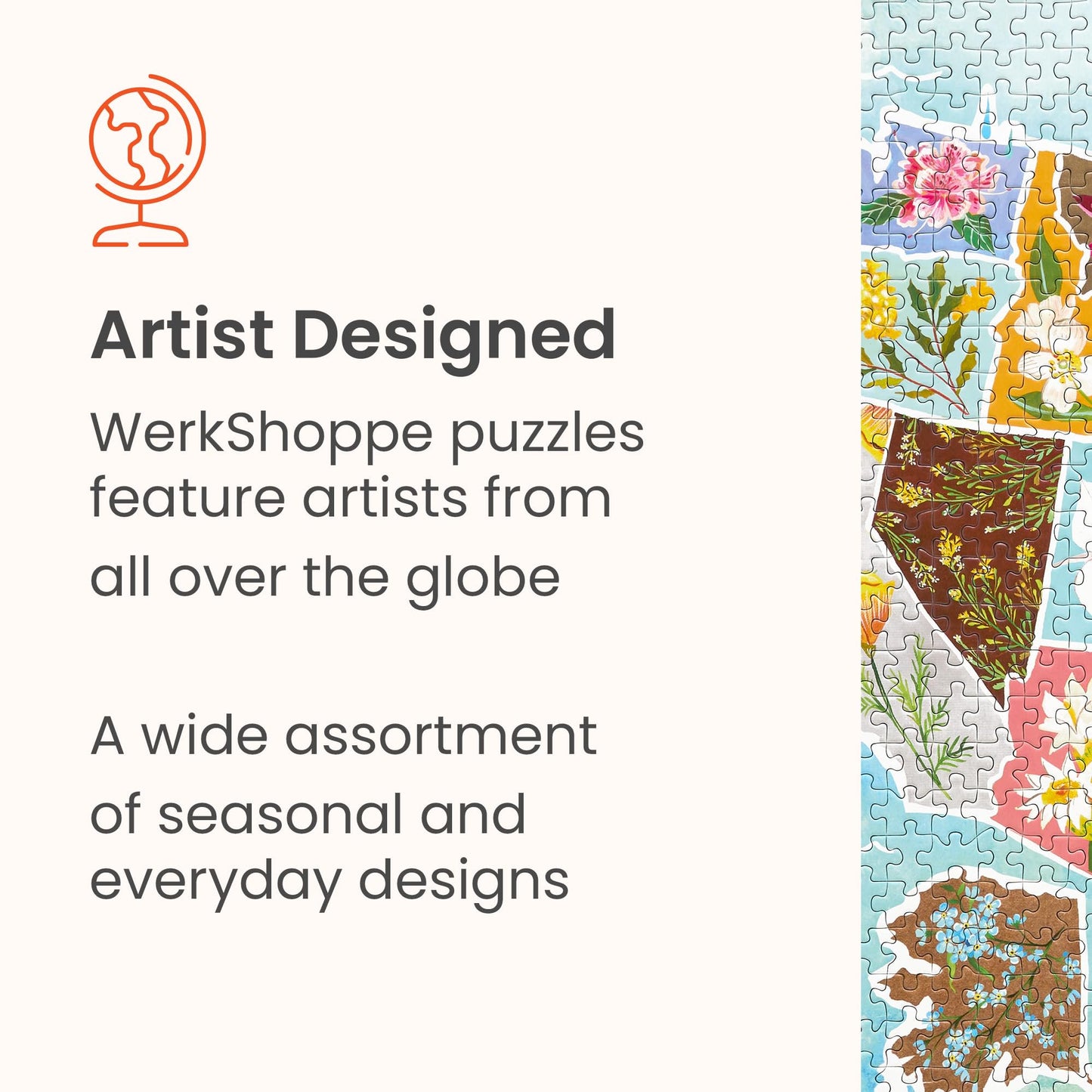 Artist Designed

WerkShoppe puzzles feature artists from all over the globe

A wide assortment of seasonal and everyday designs